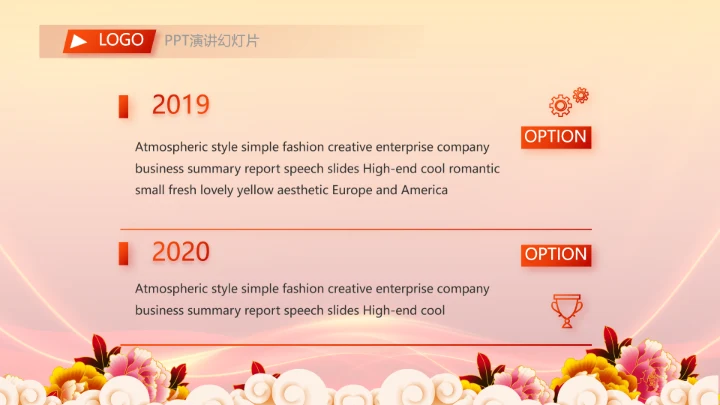 LOGO PPT演讲幻灯片

2019

OPTION

Atmospheric style simple fashion creative enterprise company business summary report speech slides High-end cool romantic small fresh lovely yellow aesthetic Europe and America

2020

OPTION

Atmospheric style simple fashion creative enterprise company business summary report speech slides High-end cool